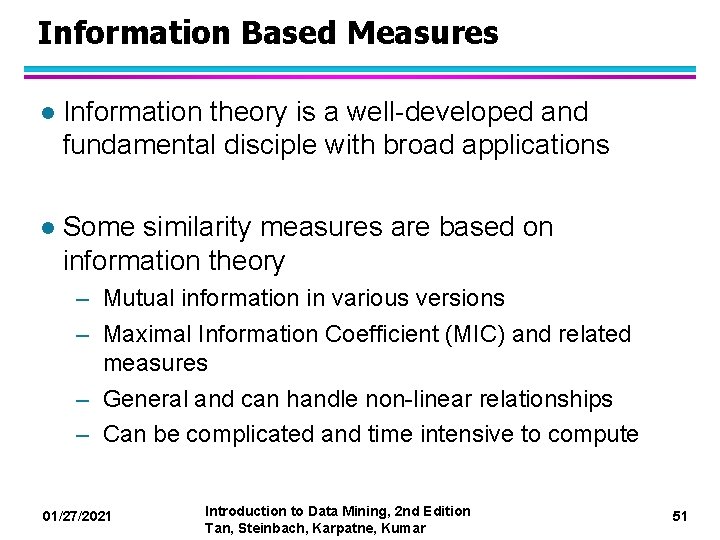 Information Based Measures

● Information theory is a well-developed and fundamental disciple with broad applications

● Some similarity measures are based on information theory
– Mutual information in various versions
– Maximal Information Coefficient (MIC) and related measures
– General and can handle non-linear relationships
– Can be complicated and time intensive to compute

01/27/2021

Introduction to Data Mining, 2nd Edition
Tan, Steinbach, Karpatne, Kumar

51